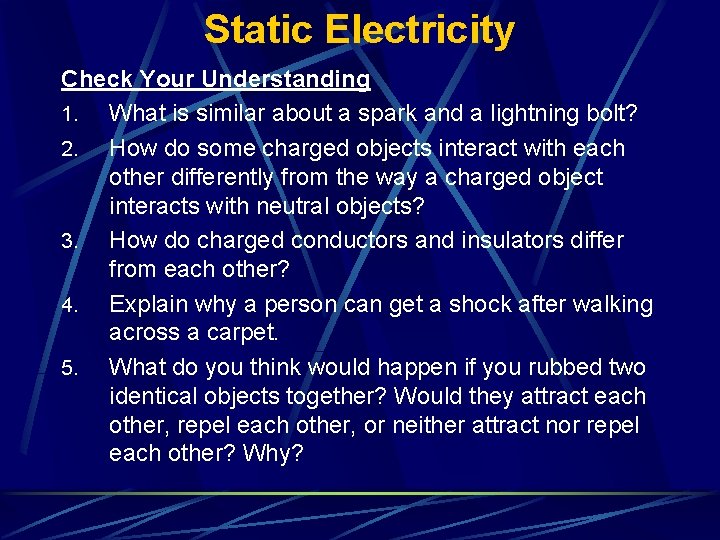 Static Electricity

Check Your Understanding

1. What is similar about a spark and a lightning bolt?

2. How do some charged objects interact with each other differently from the way a charged object interacts with neutral objects?

3. How do charged conductors and insulators differ from each other?

4. Explain why a person can get a shock after walking across a carpet.

5. What do you think would happen if you rubbed two identical objects together? Would they attract each other, repel each other, or neither attract nor repel each other? Why?